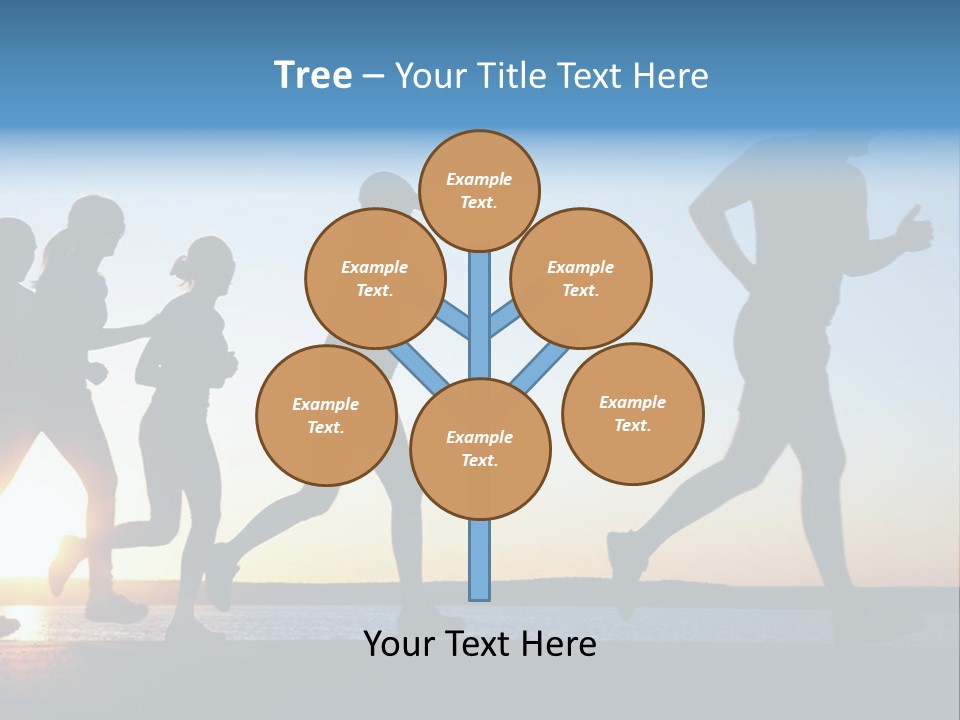 Tree – Your Title Text Here

Example Text.

Example Text.

Example Text.

Example Text.

Example Text.

Example Text.

Your Text Here